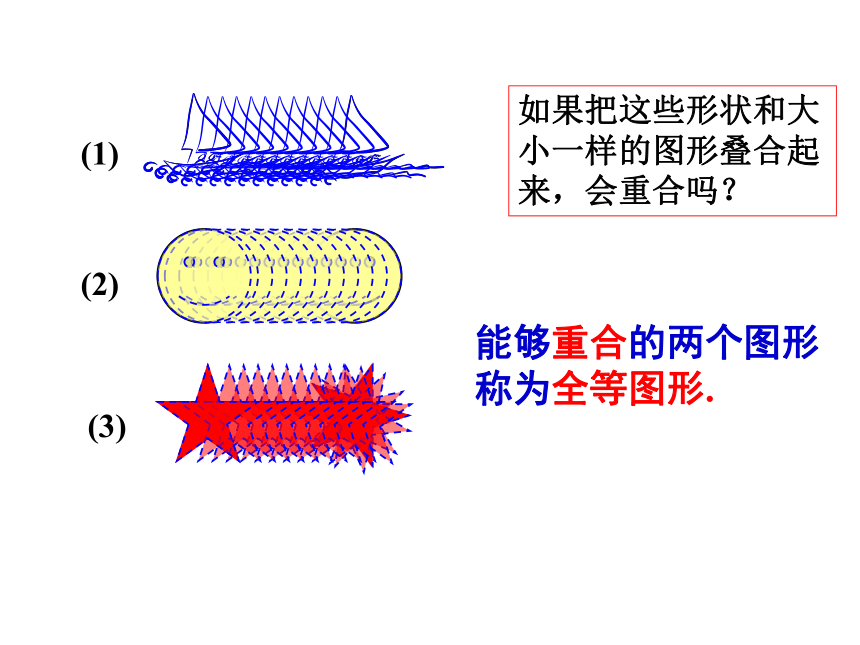 (1)

(2)

(3)

如果把这些形状和大小一样的图形叠合起来，会重合吗？

能够重合的两个图形称为全等图形.